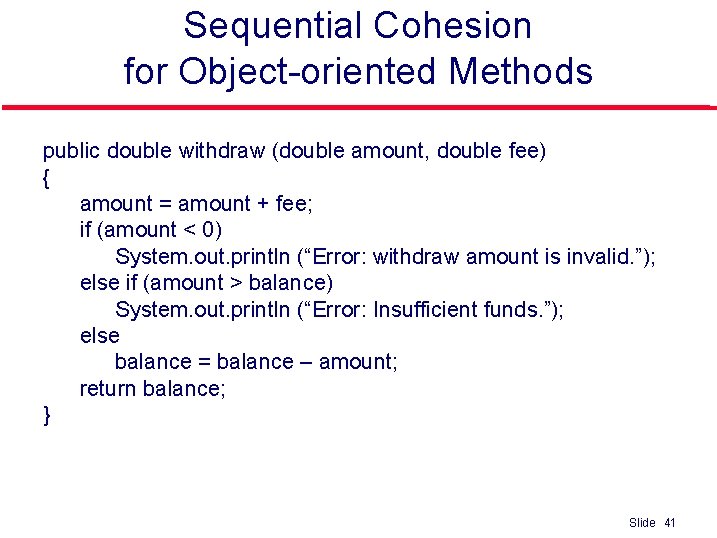 Sequential Cohesion
for Object-oriented Methods

public double withdraw (double amount, double fee)
{
amount = amount + fee;
if (amount < 0)
System.out.println (“Error: withdraw amount is invalid.”);
else if (amount > balance)
System.out.println (“Error: Insufficient funds.”);
else
balance = balance – amount;
return balance;
}

Slide 41